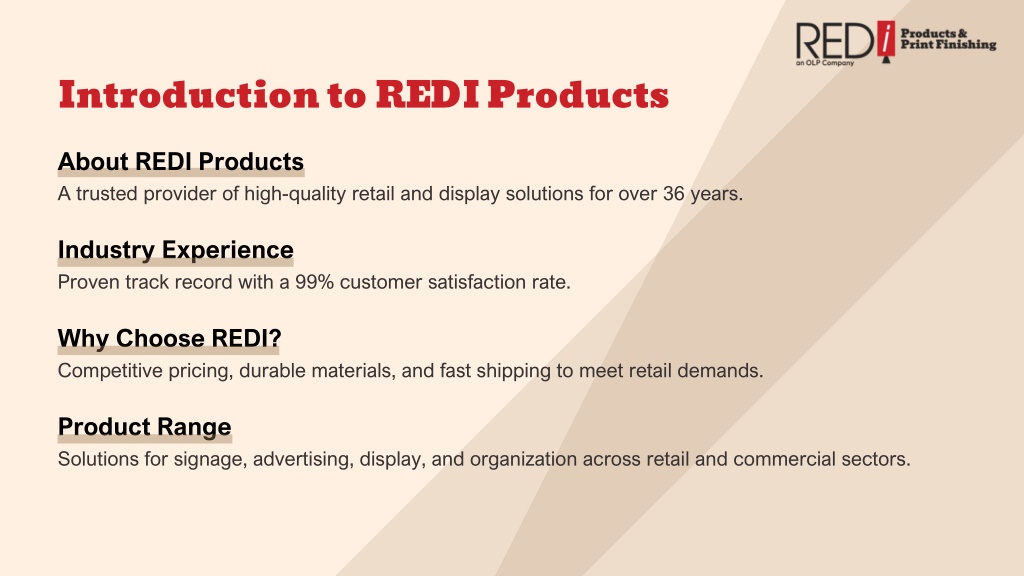 REDi Products & Print Finishing
an OLP Company

Introduction to REDI Products

About REDI Products
A trusted provider of high-quality retail and display solutions for over 36 years.

Industry Experience
Proven track record with a 99% customer satisfaction rate.

Why Choose REDI?
Competitive pricing, durable materials, and fast shipping to meet retail demands.

Product Range
Solutions for signage, advertising, display, and organization across retail and commercial sectors.